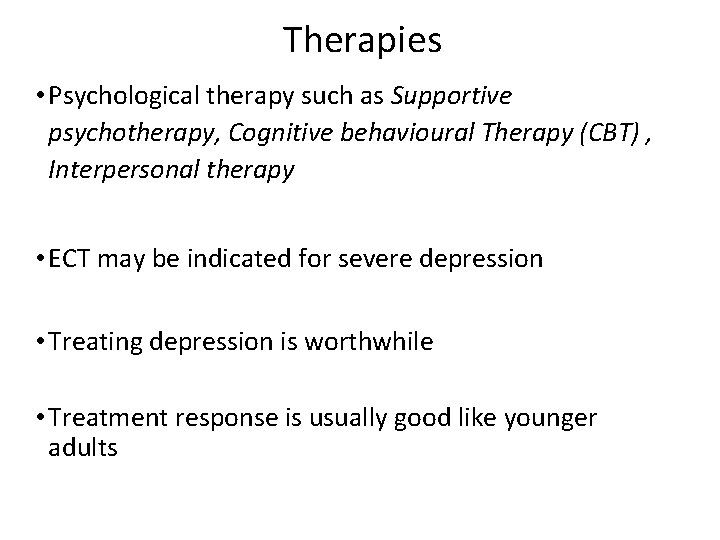 Therapies

• Psychological therapy such as Supportive psychotherapy, Cognitive behavioural Therapy (CBT) , Interpersonal therapy

• ECT may be indicated for severe depression

• Treating depression is worthwhile

• Treatment response is usually good like younger adults